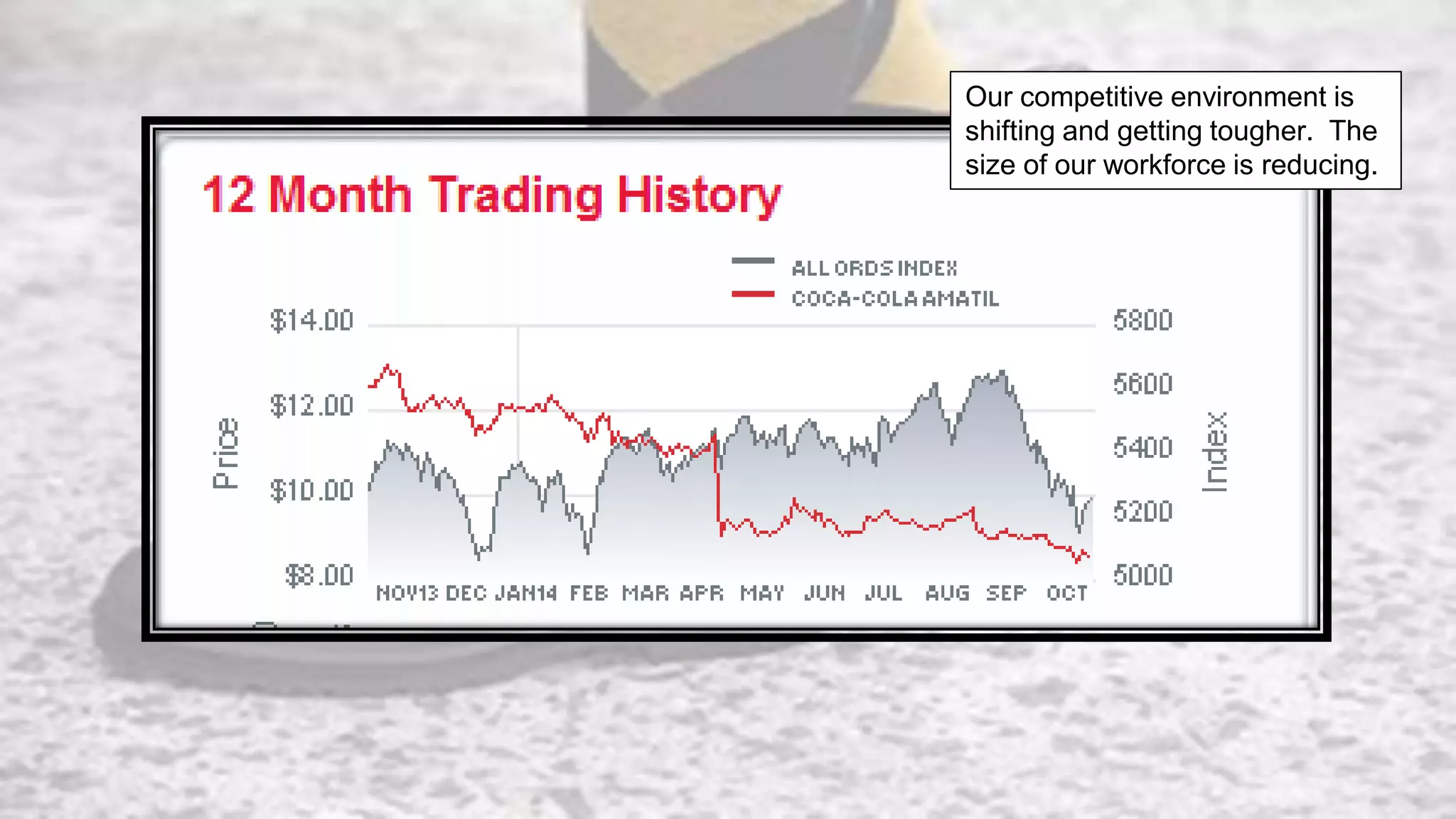 Our competitive environment is shifting and getting tougher. The size of our workforce is reducing.

12 Month Trading History

ALL ORDS INDEX
COCA-COLA AMATIL

Price

$14.00
$12.00
$10.00
$8.00

5800
5600
5400
5200
5000

Index

NOV13 DEC JAN14 FEB MAR APR MAY JUN JUL AUG SEP OCT